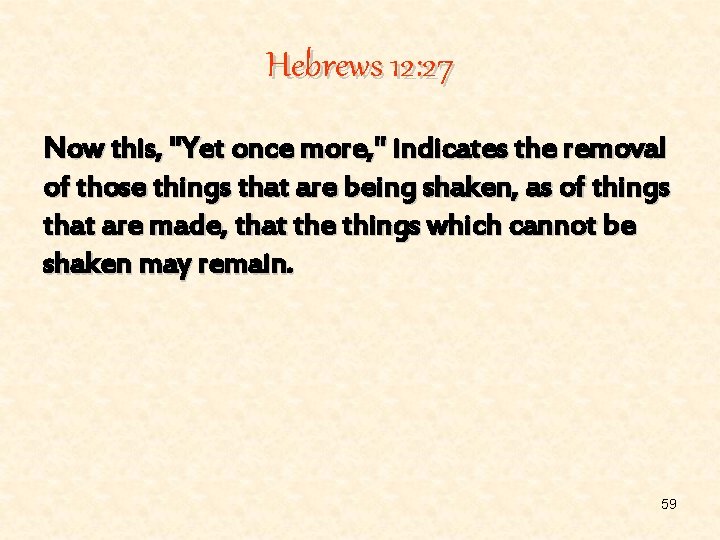 Hebrews 12:27

Now this, "Yet once more," indicates the removal of those things that are being shaken, as of things that are made, that the things which cannot be shaken may remain.

59